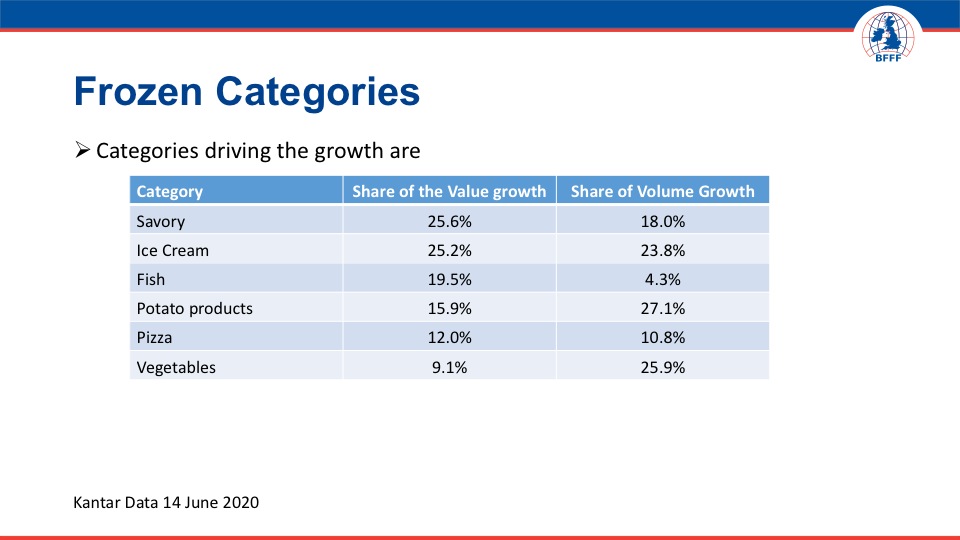 BFFF

Frozen Categories

➢ Categories driving the growth are

| Category | Share of the Value growth | Share of Volume Growth |
|---|---|---|
| Savory | 25.6% | 18.0% |
| Ice Cream | 25.2% | 23.8% |
| Fish | 19.5% | 4.3% |
| Potato products | 15.9% | 27.1% |
| Pizza | 12.0% | 10.8% |
| Vegetables | 9.1% | 25.9% |

Kantar Data 14 June 2020